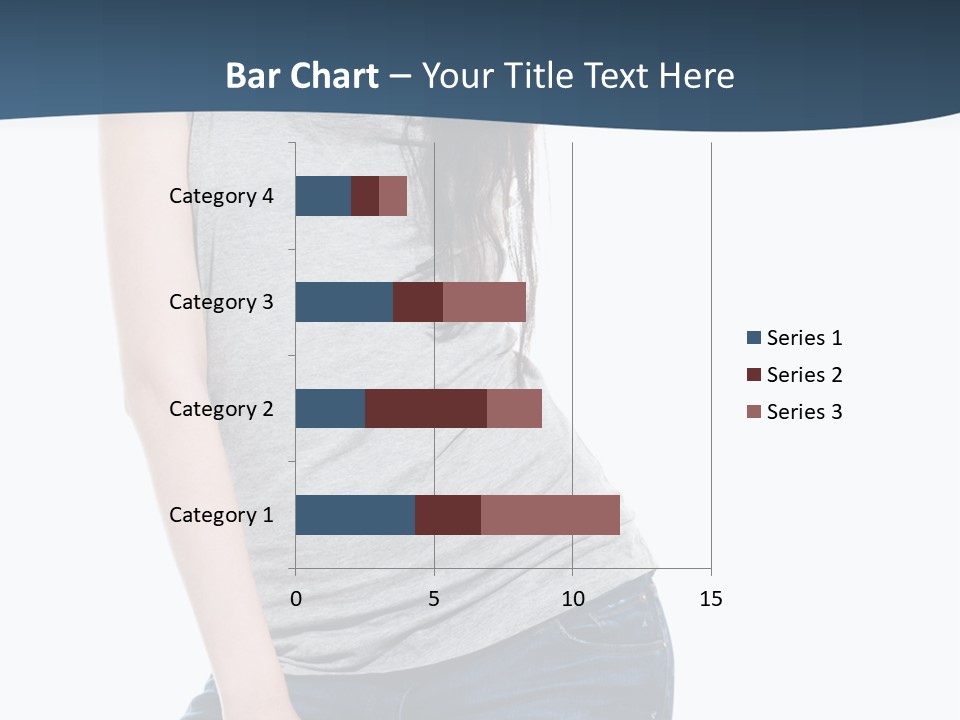 Bar Chart – Your Title Text Here

Category 4
Category 3
Category 2
Category 1

0
5
10
15

Series 1
Series 2
Series 3